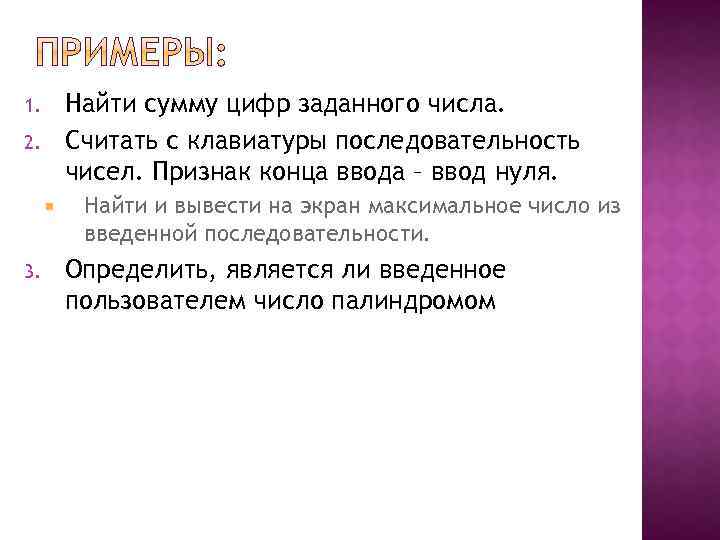 ПРИМЕРЫ:

1. Найти сумму цифр заданного числа.
2. Считать с клавиатуры последовательность чисел. Признак конца ввода – ввод нуля.
▪ Найти и вывести на экран максимальное число из введенной последовательности.
3. Определить, является ли введенное пользователем число палиндромом